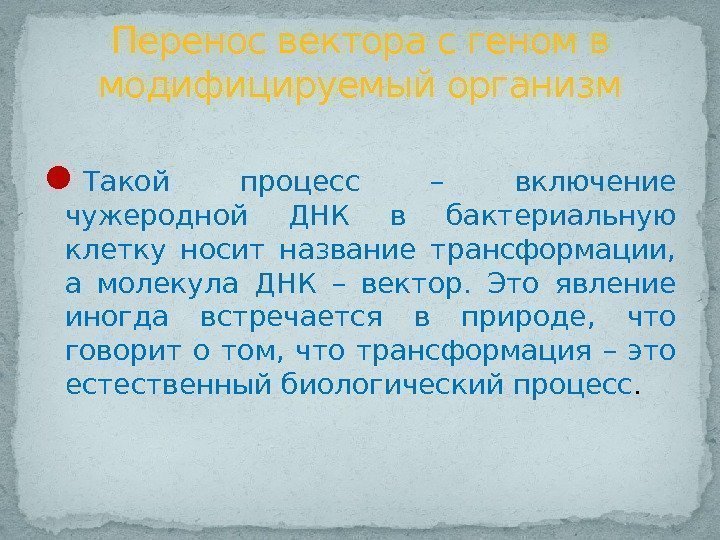 Перенос вектора с геном в модифицируемый организм

Такой процесс – включение чужеродной ДНК в бактериальную клетку носит название трансформации, а молекула ДНК – вектор. Это явление иногда встречается в природе, что говорит о том, что трансформация – это естественный биологический процесс.